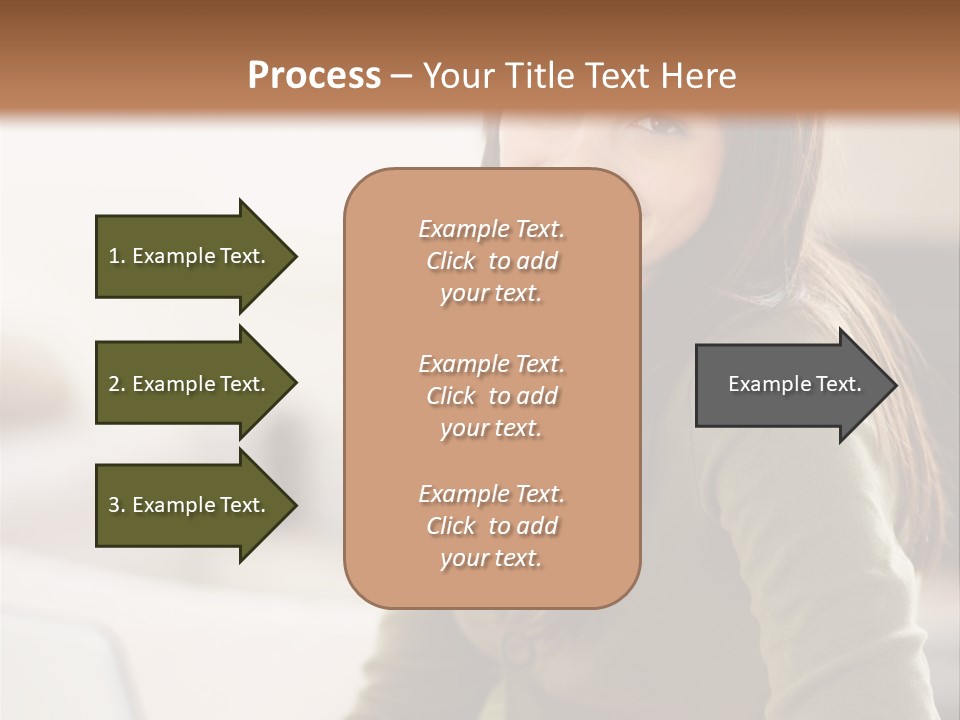 Process – Your Title Text Here

1. Example Text.

2. Example Text.

3. Example Text.

Example Text. Click to add your text.

Example Text. Click to add your text.

Example Text. Click to add your text.

Example Text.